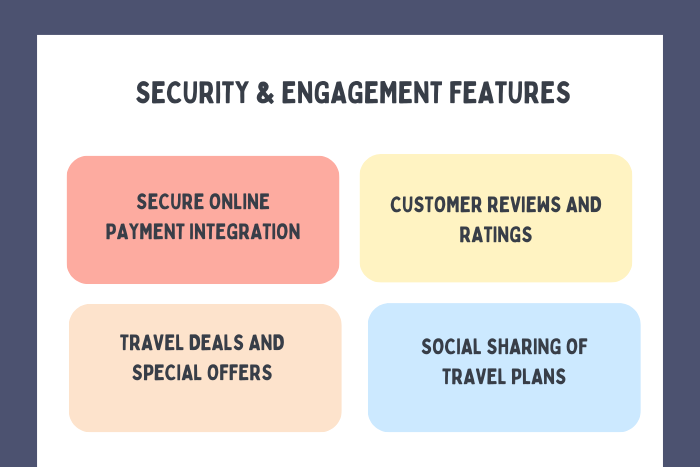 SECURITY & ENGAGEMENT FEATURES

SECURE ONLINE PAYMENT INTEGRATION

CUSTOMER REVIEWS AND RATINGS

TRAVEL DEALS AND SPECIAL OFFERS

SOCIAL SHARING OF TRAVEL PLANS